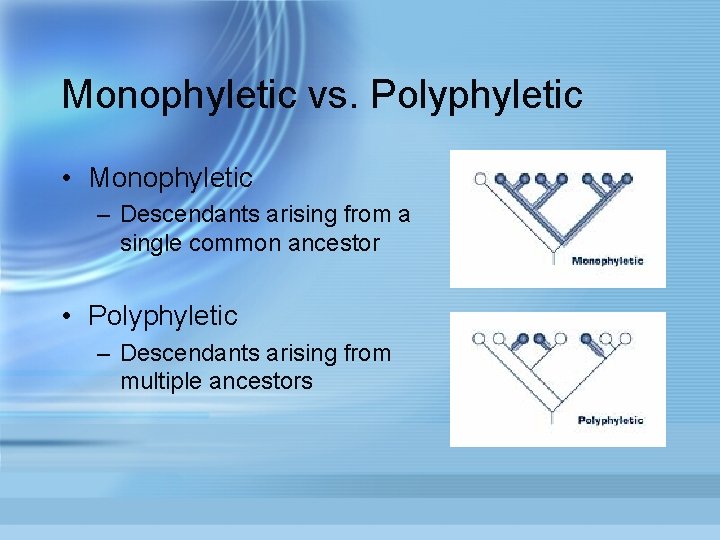 Monophyletic vs. Polyphyletic

• Monophyletic
– Descendants arising from a single common ancestor

• Polyphyletic
– Descendants arising from multiple ancestors

Monophyletic

Polyphyletic